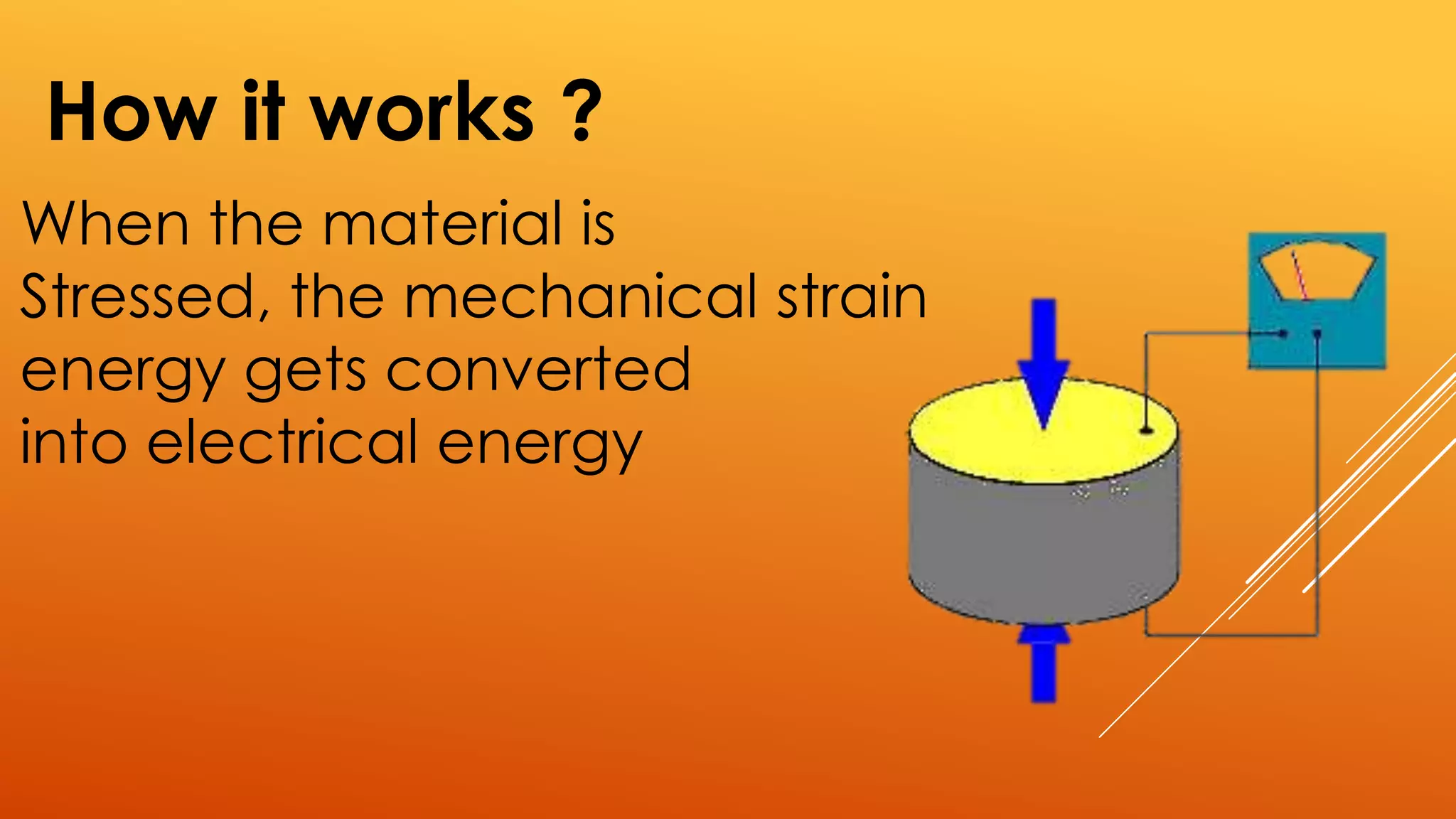 How it works ?

When the material is Stressed, the mechanical strain energy gets converted into electrical energy